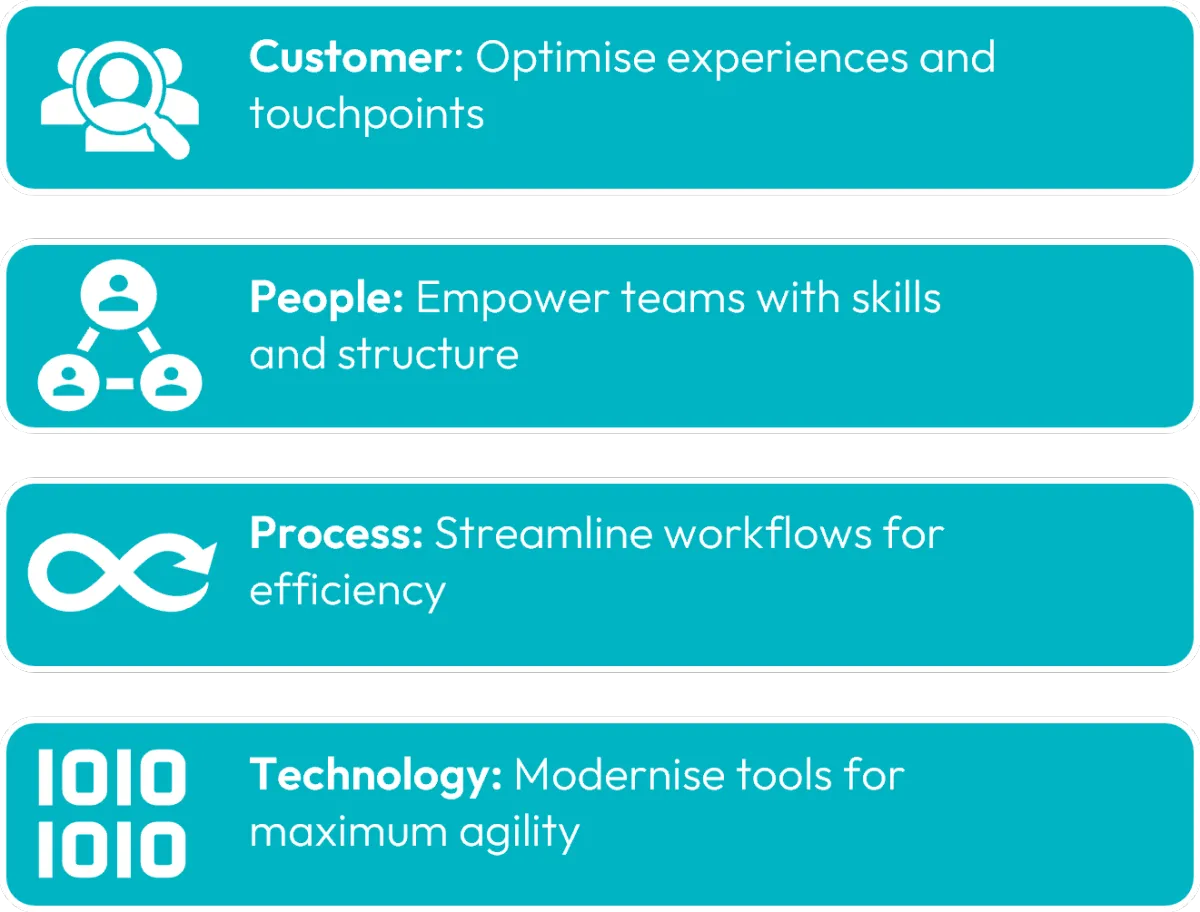 Customer: Optimise experiences and touchpoints

People: Empower teams with skills and structure

Process: Streamline workflows for efficiency

1010
1010

Technology: Modernise tools for maximum agility